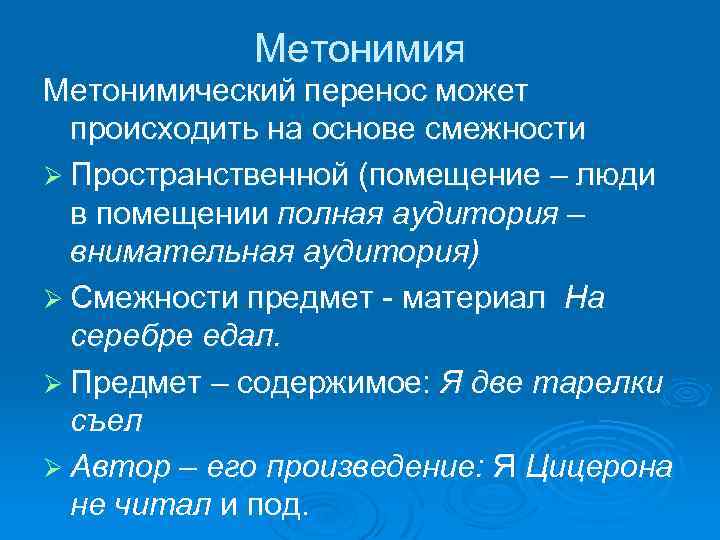 Метонимия

Метонимический перенос может происходить на основе смежности

➢ Пространственной (помещение – люди в помещении полная аудитория – внимательная аудитория)

➢ Смежности предмет - материал На серебре едал.

➢ Предмет – содержимое: Я две тарелки съел

➢ Автор – его произведение: Я Цицерона не читал и под.